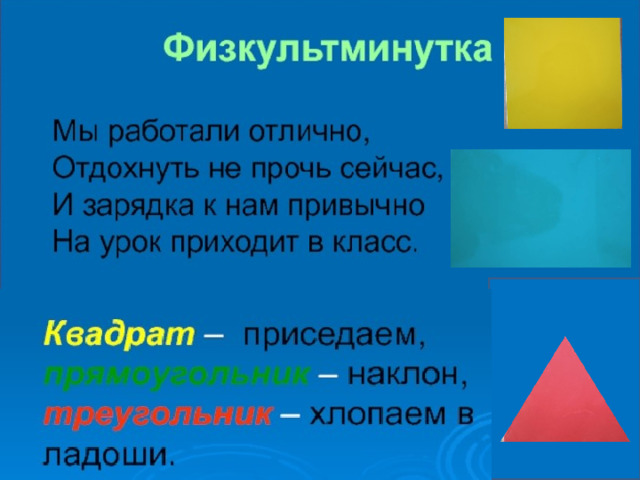 Физкультминутка

Мы работали отлично,
Отдохнуть не прочь сейчас,
И зарядка к нам привычно
На урок приходит в класс.

Квадрат – приседаем, прямоугольник – наклон, треугольник – хлопаем в ладоши.